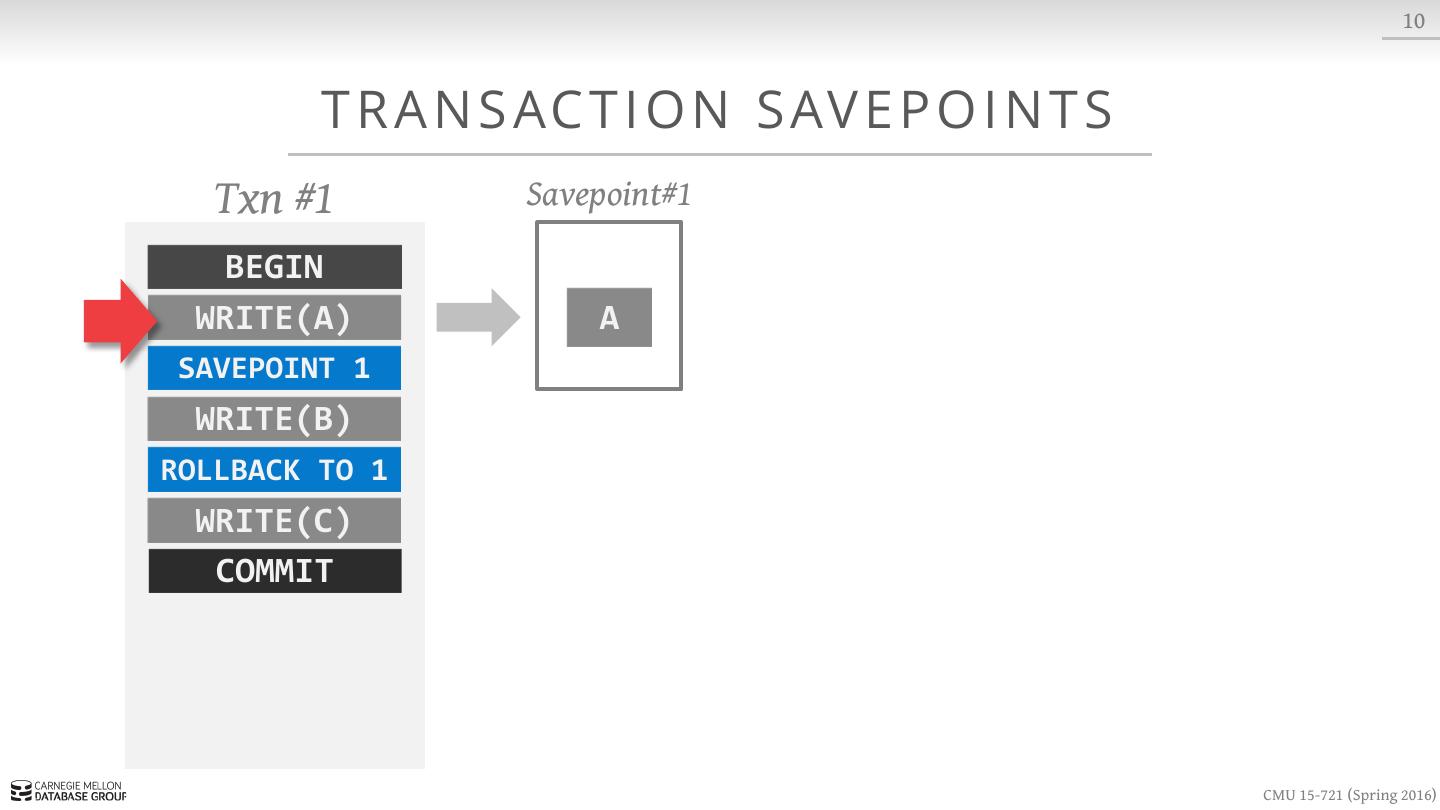 10

TRANSACTION SAVEPOINTS

Txn #1

BEGIN
WRITE(A)
SAVEPOINT 1
WRITE(B)
ROLLBACK TO 1
WRITE(C)
COMMIT

Savepoint#1

A

CARNEGIE MELLON
DATABASE GROUP

CMU 15-721 (Spring 2016)